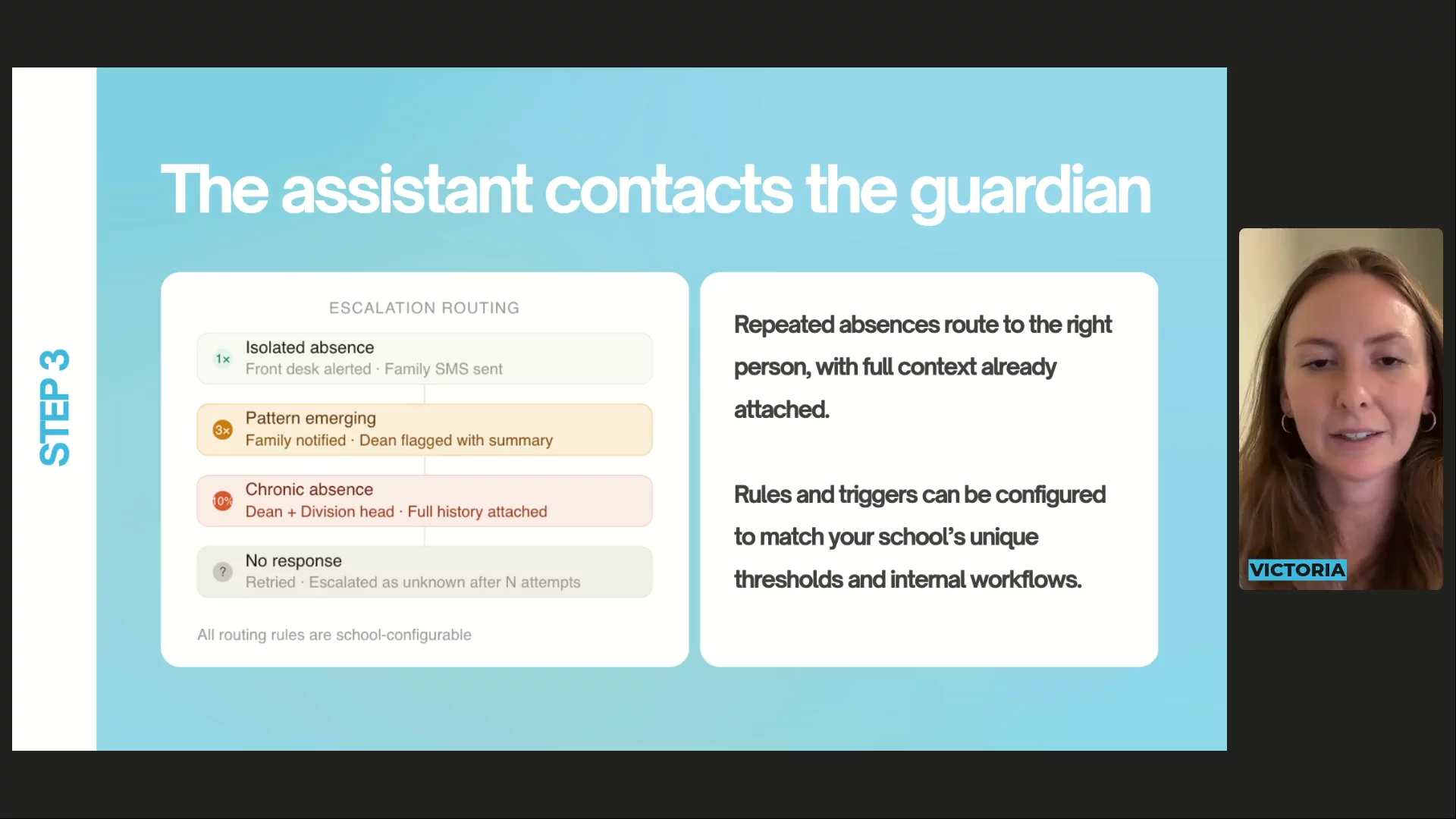 STEP 3

The assistant contacts the guardian

ESCALATION ROUTING

1× Isolated absence
Front desk alerted · Family SMS sent

3× Pattern emerging
Family notified · Dean flagged with summary

10% Chronic absence
Dean + Division head · Full history attached

? No response
Retried · Escalated as unknown after N attempts

All routing rules are school-configurable

Repeated absences route to the right person, with full context already attached.

Rules and triggers can be configured to match your school's unique thresholds and internal workflows.

VICTORIA